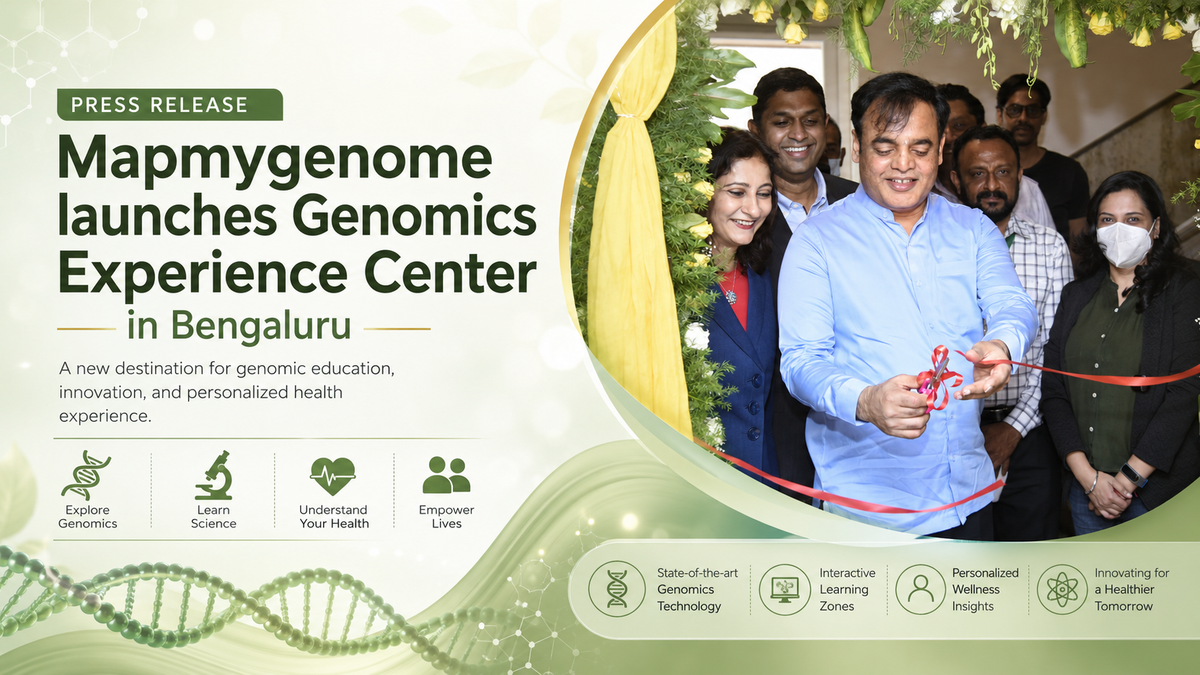 PRESS RELEASE

Mapmygenome launches Genomics Experience Center

in Bengaluru

A new destination for genomic education, innovation, and personalized health experience.

Explore Genomics

Learn Science

Understand Your Health

Empower Lives

State-of-the-art Genomics Technology

Interactive Learning Zones

Personalized Wellness Insights

Innovating for a Healthier Tomorrow